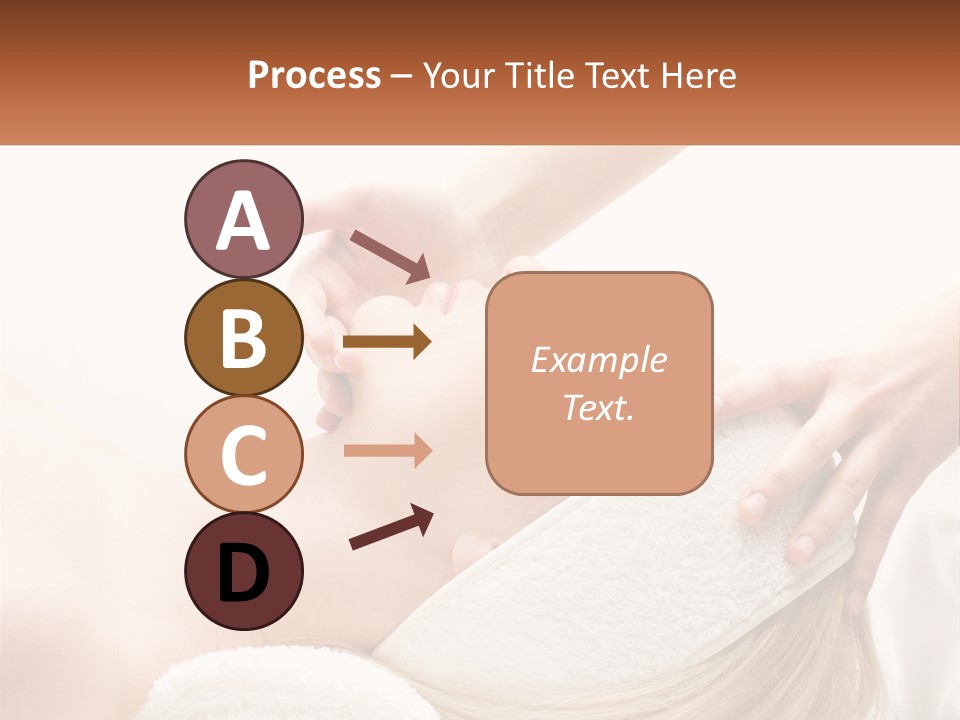 Process – Your Title Text Here

A

B

C

D

Example Text.